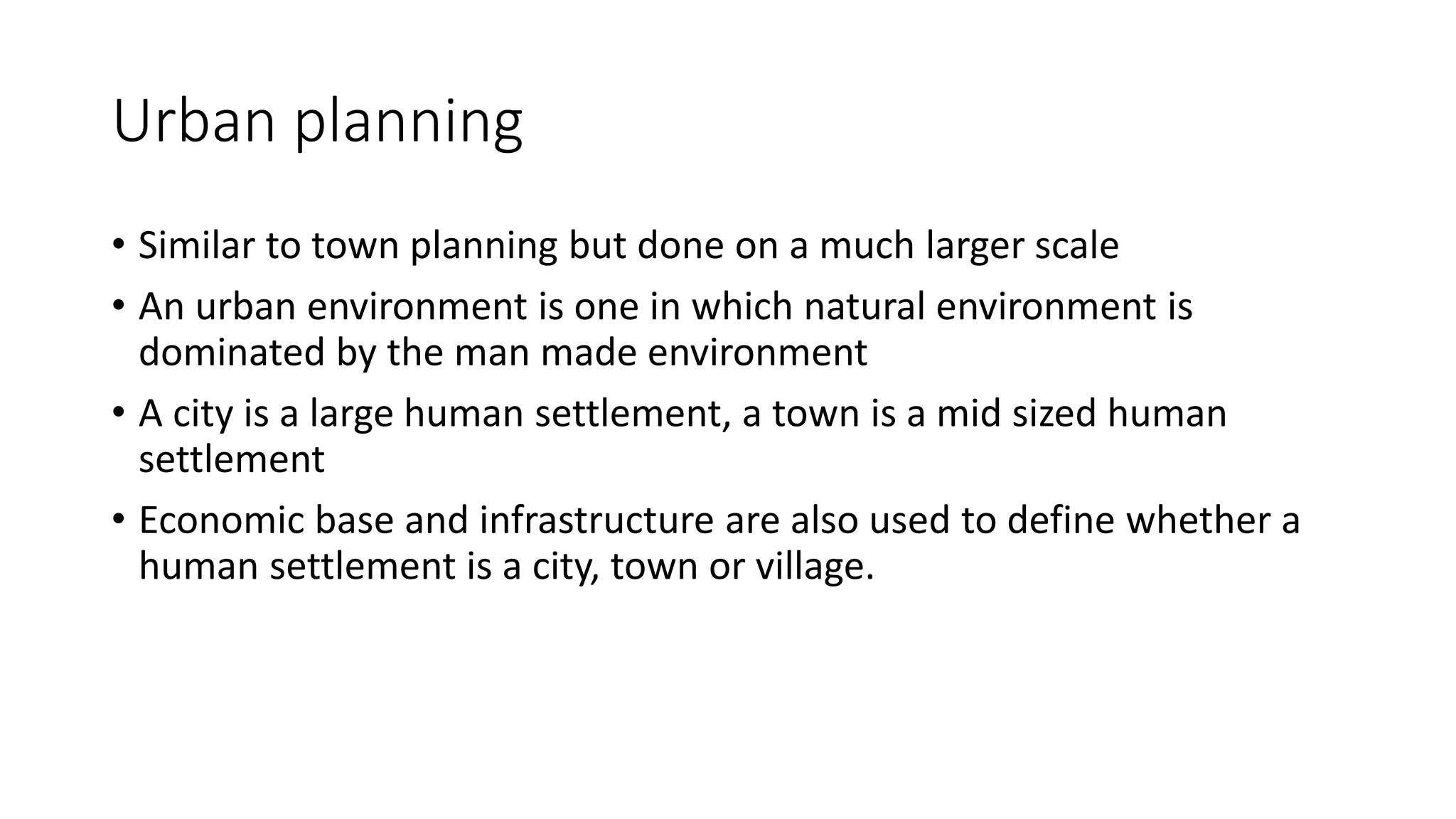 Urban planning

• Similar to town planning but done on a much larger scale
• An urban environment is one in which natural environment is dominated by the man made environment
• A city is a large human settlement, a town is a mid sized human settlement
• Economic base and infrastructure are also used to define whether a human settlement is a city, town or village.